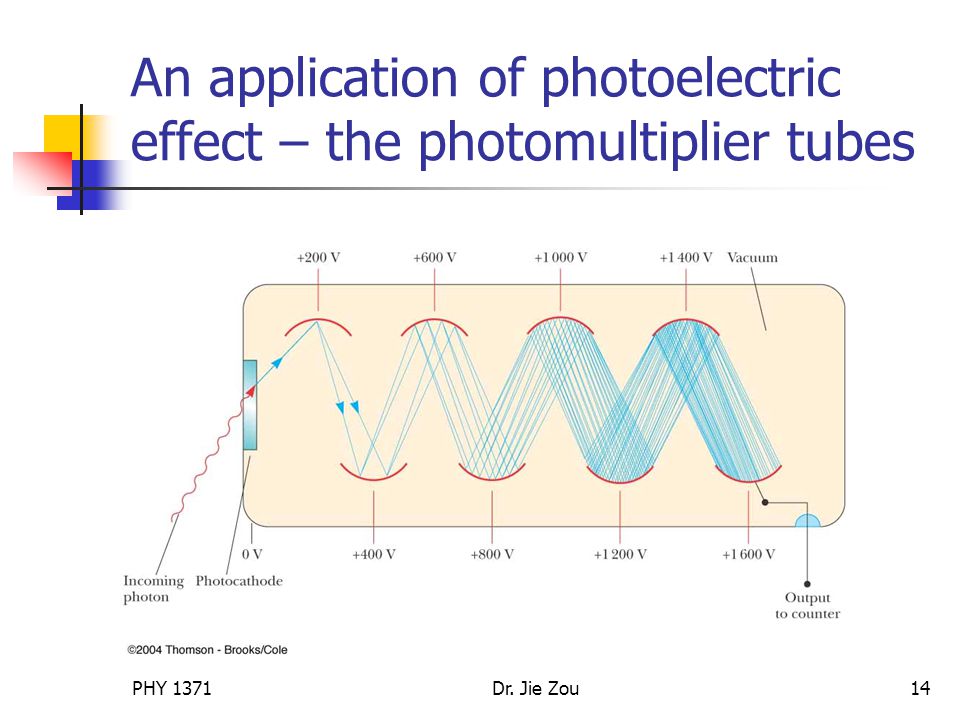 An application of photoelectric effect – the photomultiplier tubes

+200 V
+600 V
+1 000 V
+1 400 V
Vacuum

0 V
+400 V
+800 V
+1 200 V
+1 600 V

Incoming photon
Photocathode
Output to counter

©2004 Thomson - Brooks/Cole

PHY 1371
Dr. Jie Zou
14